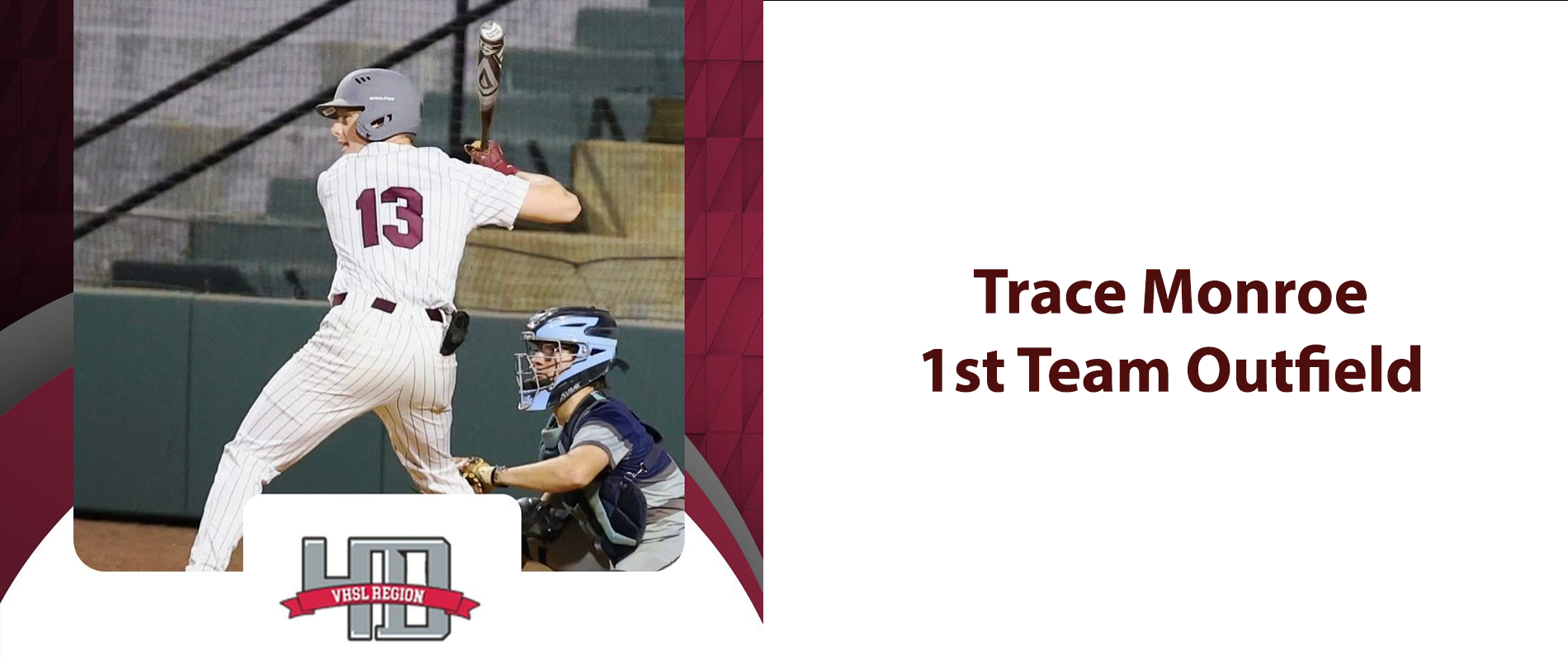 13

4D

VHSL REGION

Trace Monroe
1st Team Outfield